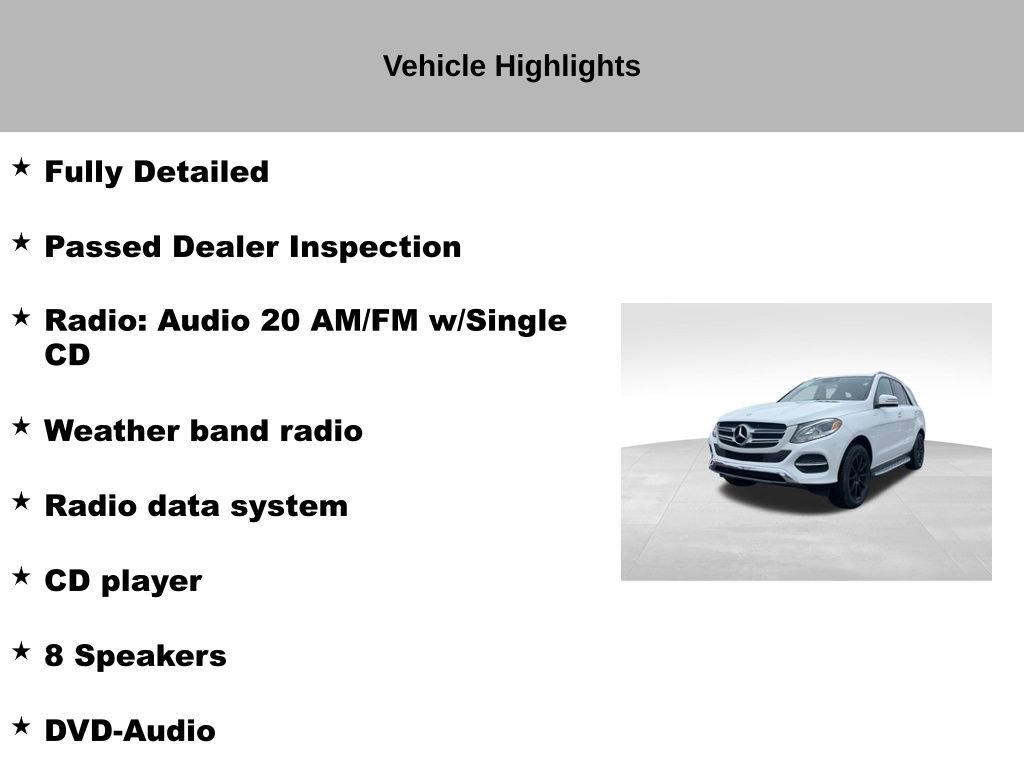 Vehicle Highlights

★ Fully Detailed

★ Passed Dealer Inspection

★ Radio: Audio 20 AM/FM w/Single CD

★ Weather band radio

★ Radio data system

★ CD player

★ 8 Speakers

★ DVD-Audio